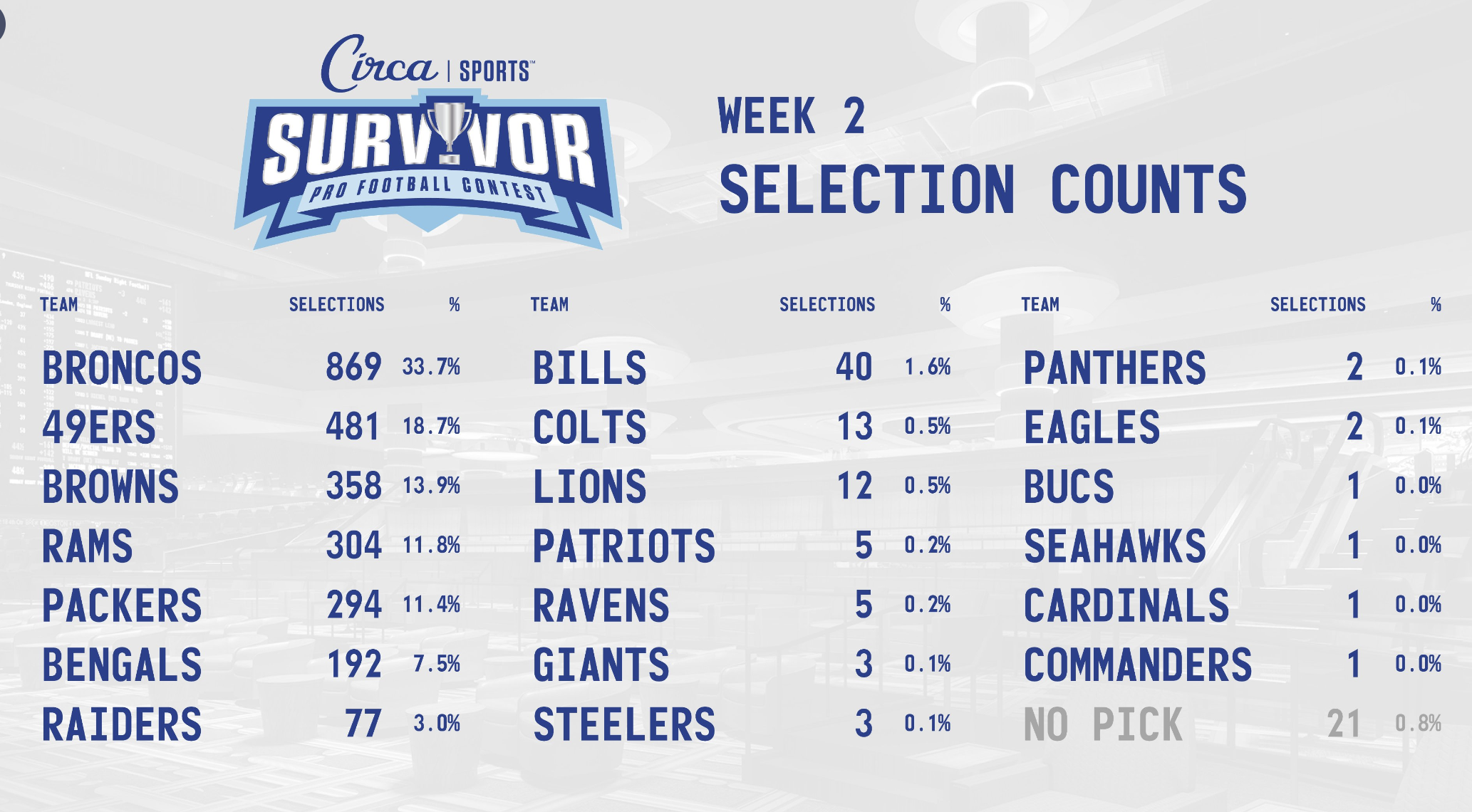 Circa | SPORTS™

SURVIVOR
PRO FOOTBALL CONTEST

WEEK 2
SELECTION COUNTS

| TEAM | SELECTIONS | % |
|---|---|---|
| BRONCOS | 869 | 33.7% |
| 49ERS | 481 | 18.7% |
| BROWNS | 358 | 13.9% |
| RAMS | 304 | 11.8% |
| PACKERS | 294 | 11.4% |
| BENGALS | 192 | 7.5% |
| RAIDERS | 77 | 3.0% |

| TEAM | SELECTIONS | % |
|---|---|---|
| BILLS | 40 | 1.6% |
| COLTS | 13 | 0.5% |
| LIONS | 12 | 0.5% |
| PATRIOTS | 5 | 0.2% |
| RAVENS | 5 | 0.2% |
| GIANTS | 3 | 0.1% |
| STEELERS | 3 | 0.1% |

| TEAM | SELECTIONS | % |
|---|---|---|
| PANTHERS | 2 | 0.1% |
| EAGLES | 2 | 0.1% |
| BUCS | 1 | 0.0% |
| SEAHAWKS | 1 | 0.0% |
| CARDINALS | 1 | 0.0% |
| COMMANDERS | 1 | 0.0% |
| NO PICK | 21 | 0.8% |